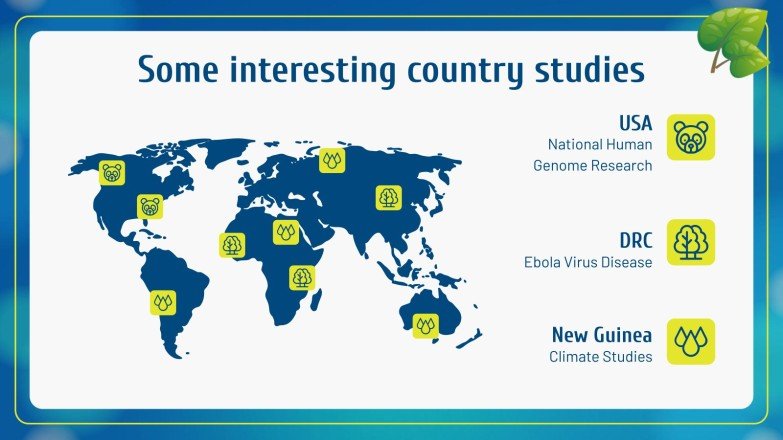 Some interesting country studies

USA
National Human Genome Research

DRC
Ebola Virus Disease

New Guinea
Climate Studies